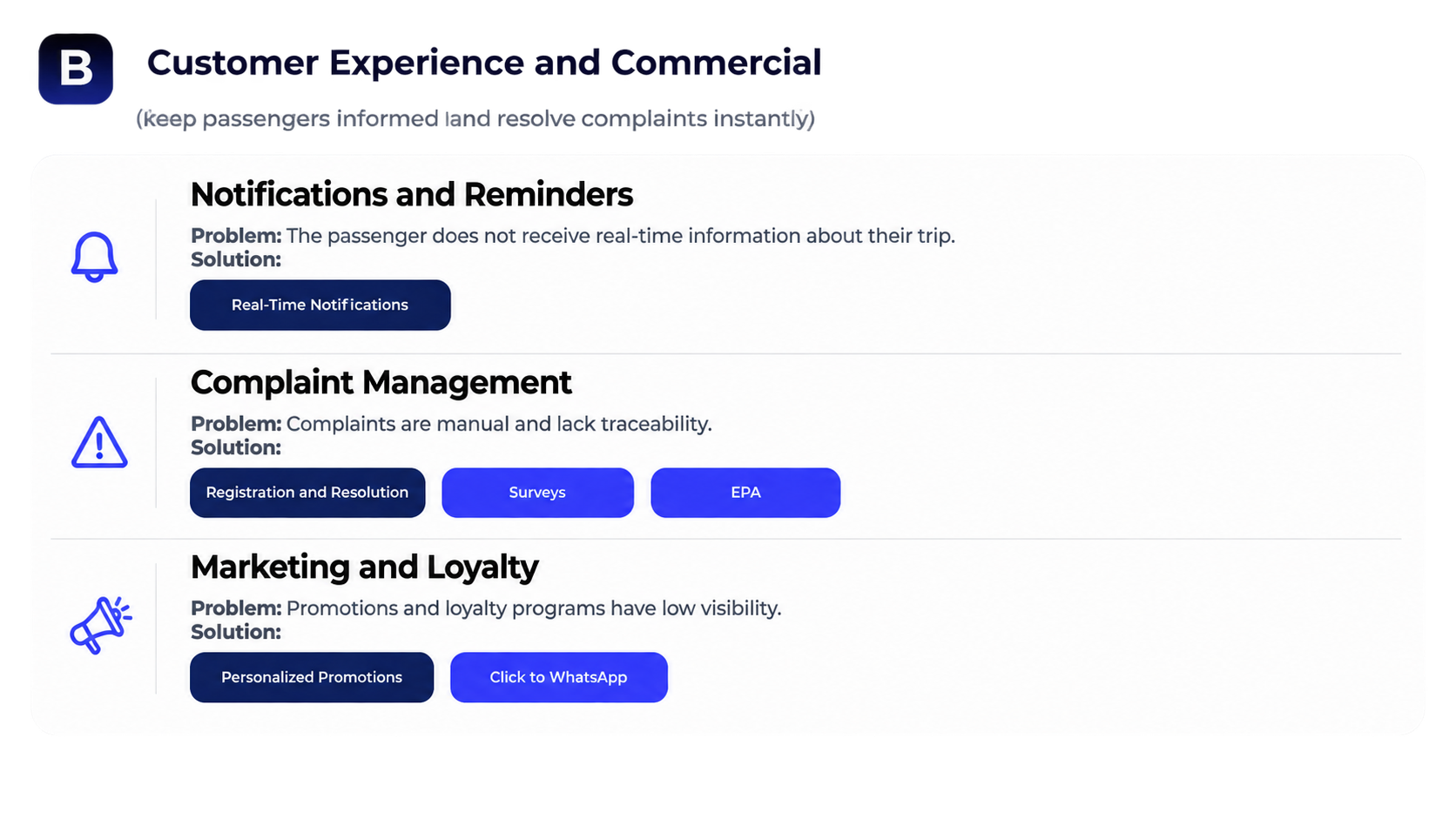 B

Customer Experience and Commercial

(keep passengers informed land resolve complaints instantly)

Notifications and Reminders

Problem: The passenger does not receive real-time information about their trip.
Solution:

Real-Time Notifications

Complaint Management

Problem: Complaints are manual and lack traceability.
Solution:

Registration and Resolution

Surveys

EPA

Marketing and Loyalty

Problem: Promotions and loyalty programs have low visibility.
Solution:

Personalized Promotions

Click to WhatsApp